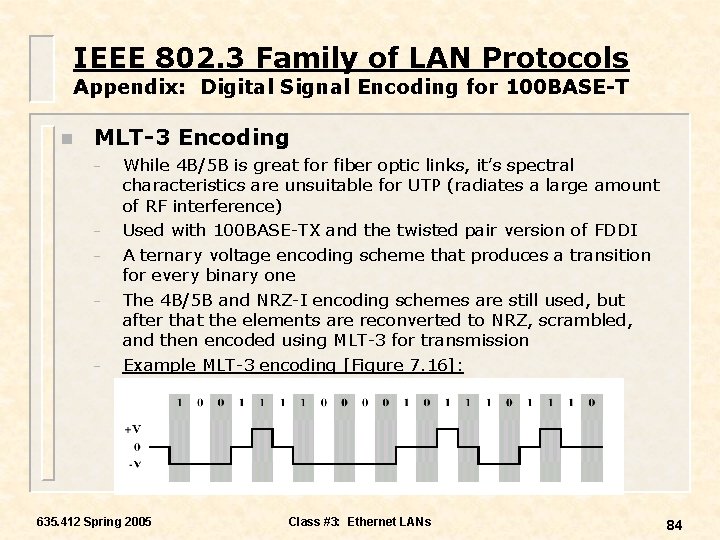 IEEE 802.3 Family of LAN Protocols
Appendix: Digital Signal Encoding for 100BASE-T

MLT-3 Encoding

– While 4B/5B is great for fiber optic links, it's spectral characteristics are unsuitable for UTP (radiates a large amount of RF interference)
– Used with 100BASE-TX and the twisted pair version of FDDI
– A ternary voltage encoding scheme that produces a transition for every binary one
– The 4B/5B and NRZ-I encoding schemes are still used, but after that the elements are reconverted to NRZ, scrambled, and then encoded using MLT-3 for transmission
– Example MLT-3 encoding [Figure 7.16]:

1 0 0 1 1 1 1 0 0 0 0 1 0 1 1 1 0 1 1 1 0

+V
0
-V

635.412 Spring 2005
Class #3: Ethernet LANs
84